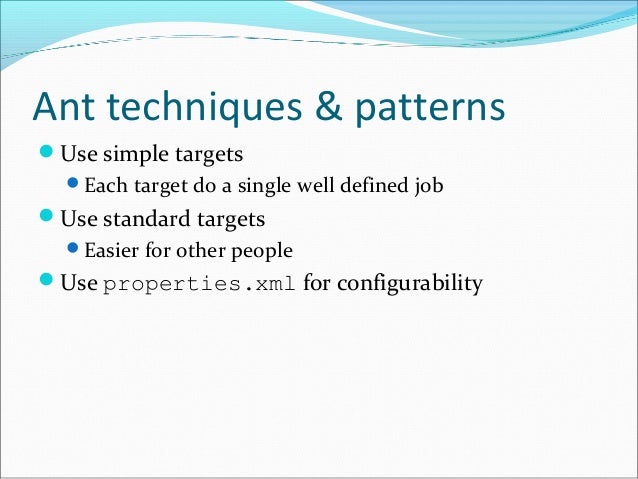 Ant techniques & patterns

- Use simple targets
  - Each target do a single well defined job
- Use standard targets
  - Easier for other people
- Use properties.xml for configurability